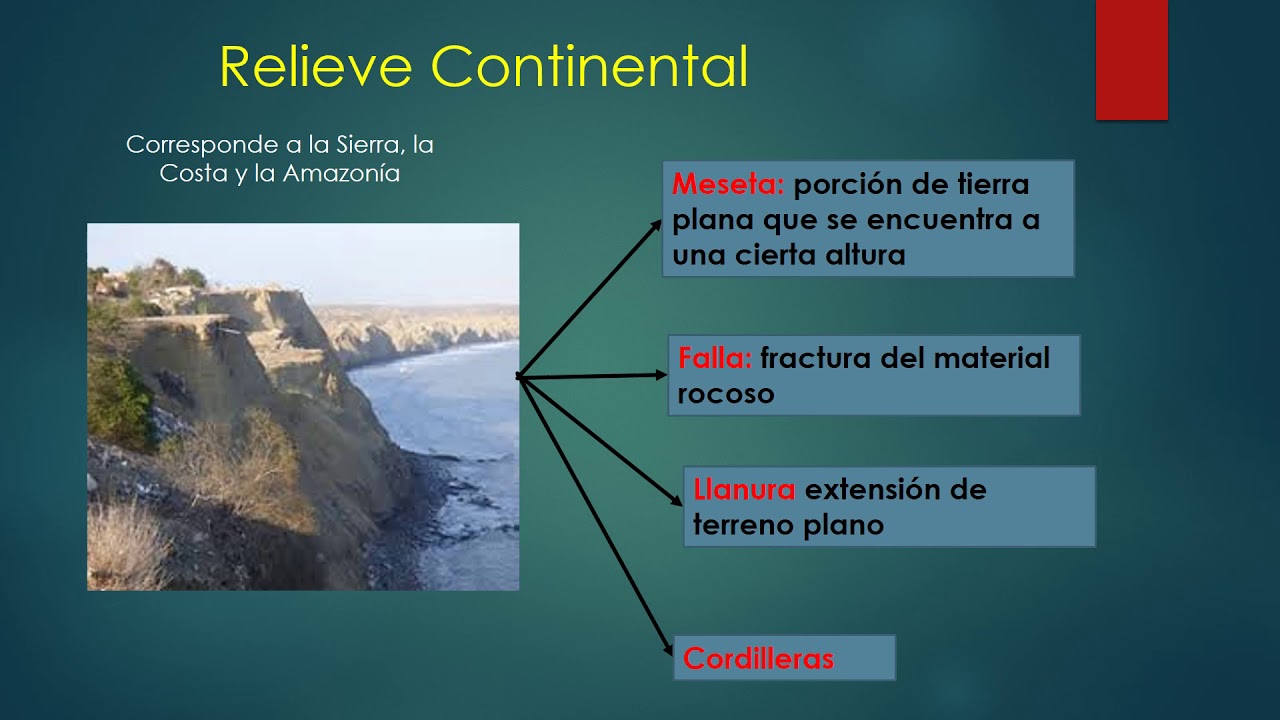 Relieve Continental

Corresponde a la Sierra, la Costa y la Amazonía

Meseta: porción de tierra plana que se encuentra a una cierta altura

Falla: fractura del material rocoso

Llanura extensión de terreno plano

Cordilleras